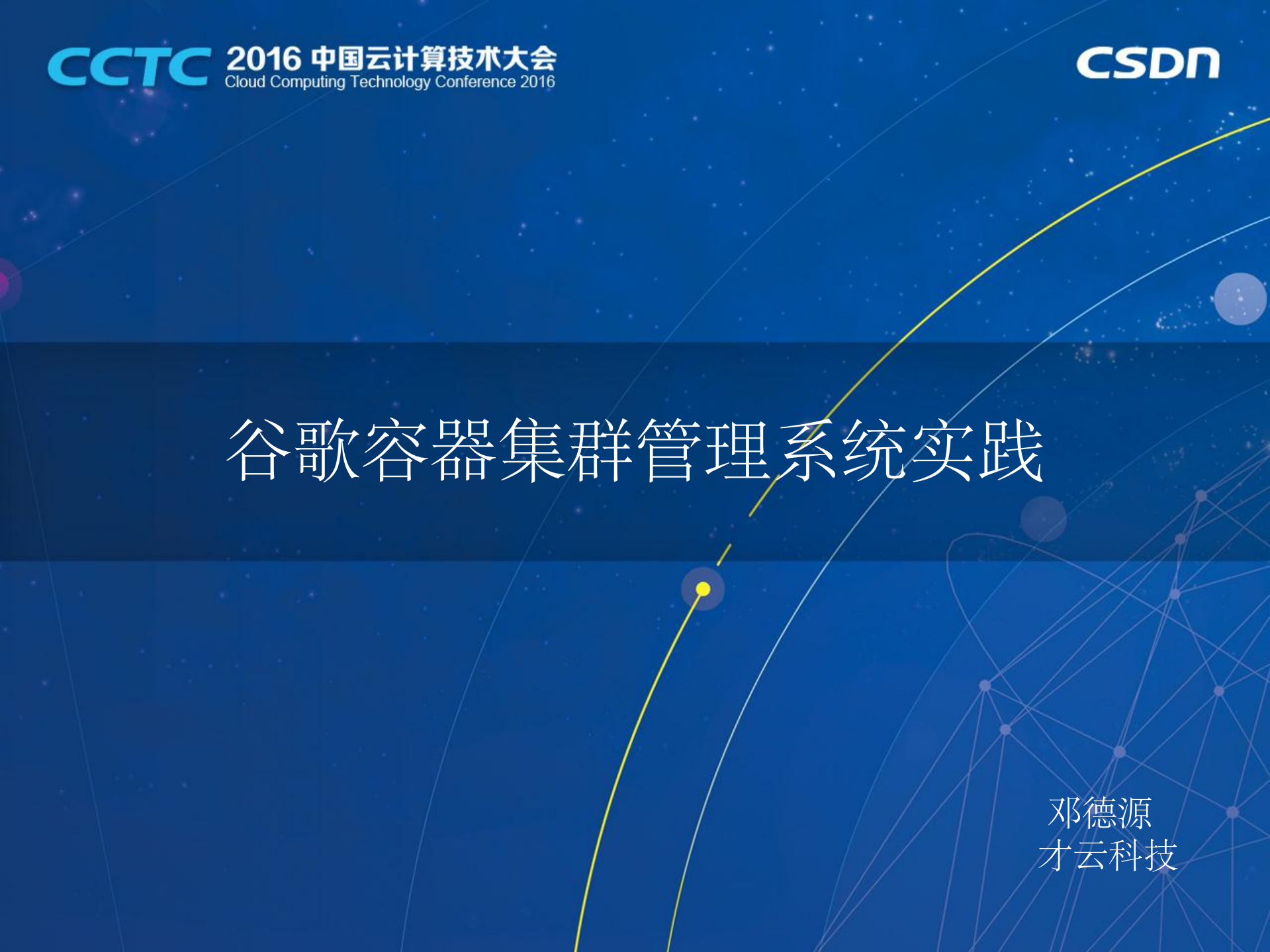 CCTC 2016 中国云计算技术大会
Cloud Computing Technology Conference 2016

CSDN

谷歌容器集群管理系统实践

邓德源
才云科技